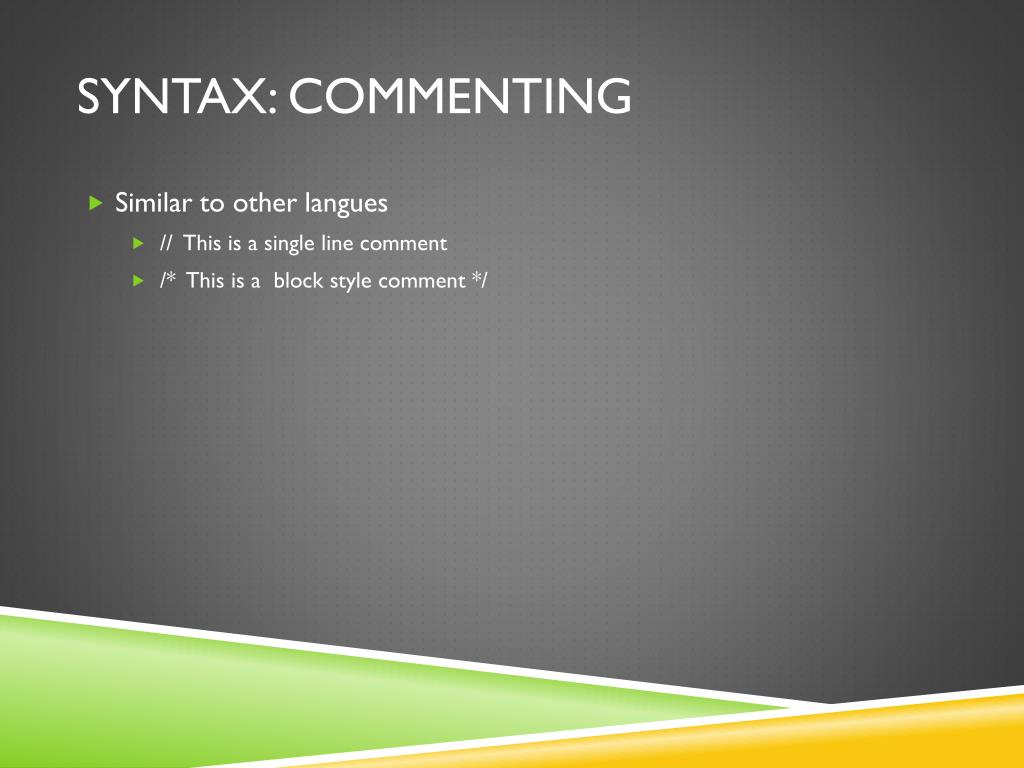 SYNTAX: COMMENTING

Similar to other langues

// This is a single line comment

/* This is a block style comment */